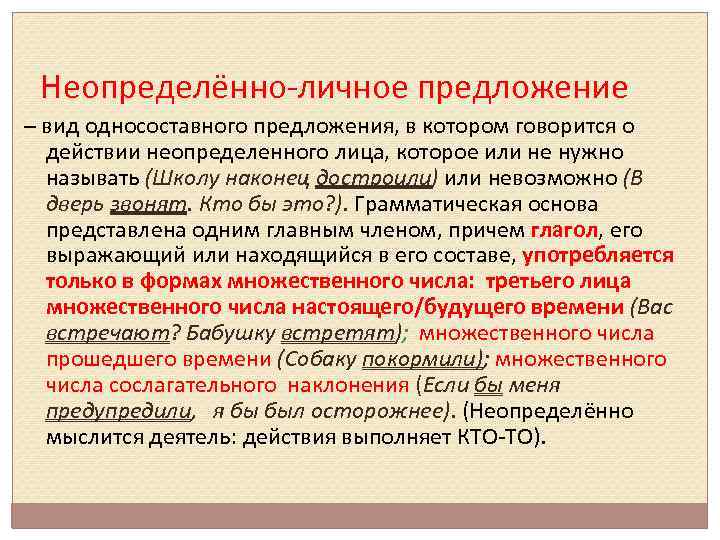 Неопределённо-личное предложение

– вид односоставного предложения, в котором говорится о действии неопределенного лица, которое или не нужно называть (Школу наконец достроили) или невозможно (В дверь звонят. Кто бы это?). Грамматическая основа представлена одним главным членом, причем глагол, его выражающий или находящийся в его составе, употребляется только в формах множественного числа: третьего лица множественного числа настоящего/будущего времени (Вас встречают? Бабушку встретят); множественного числа прошедшего времени (Собаку покормили); множественного числа сослагательного наклонения (Если бы меня предупредили, я бы был осторожнее). (Неопределённо мыслится деятель: действия выполняет КТО-ТО).